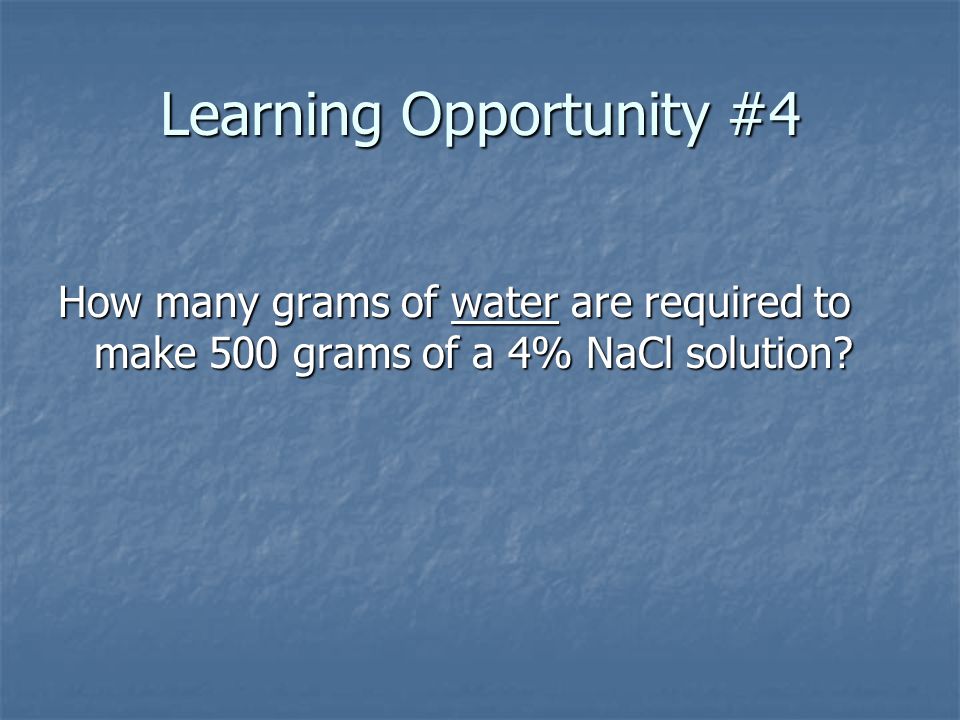 Learning Opportunity #4

How many grams of water are required to make 500 grams of a 4% NaCl solution?